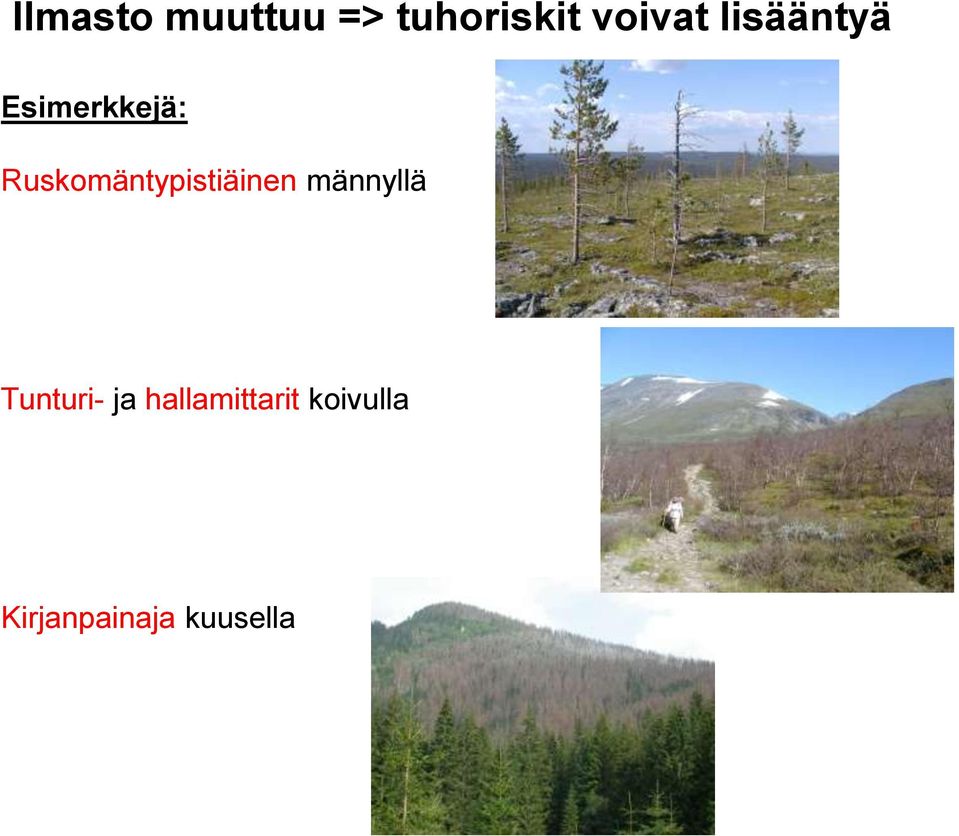 Ilmasto muuttuu => tuhoriskit voivat lisääntyä

Esimerkkejä:

Ruskomäntypistiäinen männyllä

Tunturi- ja hallamittarit koivulla

Kirjanpainaja kuusella